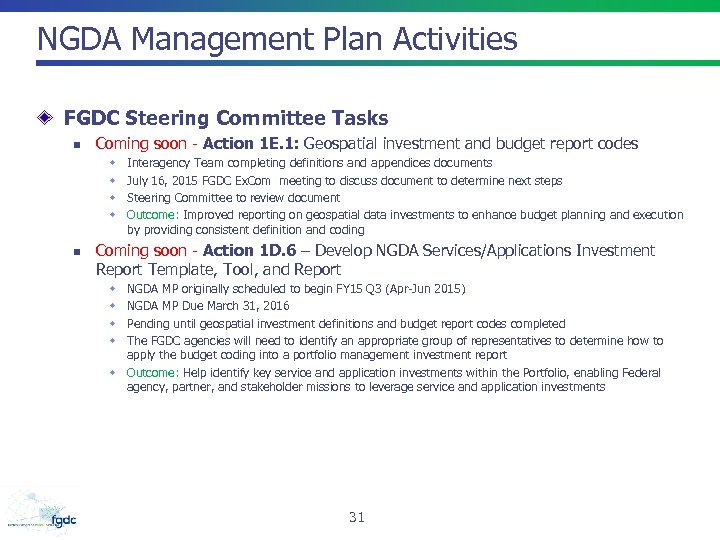 NGDA Management Plan Activities

FGDC Steering Committee Tasks

Coming soon - Action 1E.1: Geospatial investment and budget report codes

Interagency Team completing definitions and appendices documents

July 16, 2015 FGDC ExCom meeting to discuss document to determine next steps

Steering Committee to review document

Outcome: Improved reporting on geospatial data investments to enhance budget planning and execution by providing consistent definition and coding

Coming soon - Action 1D.6 – Develop NGDA Services/Applications Investment Report Template, Tool, and Report

NGDA MP originally scheduled to begin FY15 Q3 (Apr-Jun 2015)

NGDA MP Due March 31, 2016

Pending until geospatial investment definitions and budget report codes completed

The FGDC agencies will need to identify an appropriate group of representatives to determine how to apply the budget coding into a portfolio management investment report

Outcome: Help identify key service and application investments within the Portfolio, enabling Federal agency, partner, and stakeholder missions to leverage service and application investments

fgdc

31